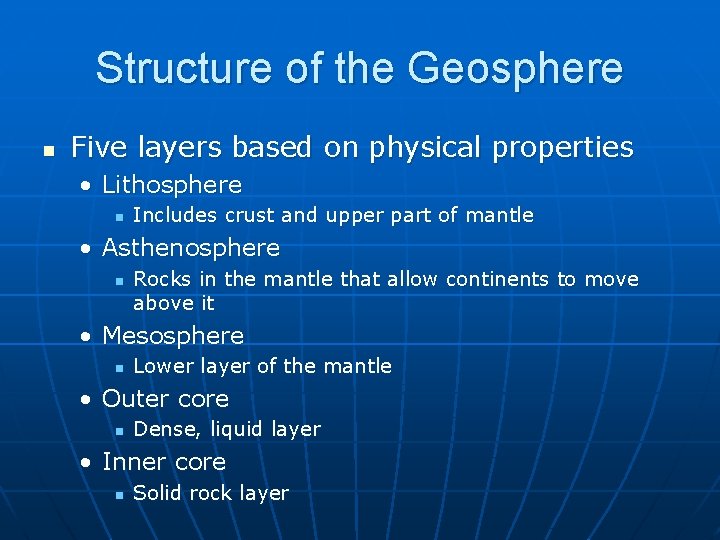 Structure of the Geosphere

- Five layers based on physical properties
  - Lithosphere
    - Includes crust and upper part of mantle
  - Asthenosphere
    - Rocks in the mantle that allow continents to move above it
  - Mesosphere
    - Lower layer of the mantle
  - Outer core
    - Dense, liquid layer
  - Inner core
    - Solid rock layer